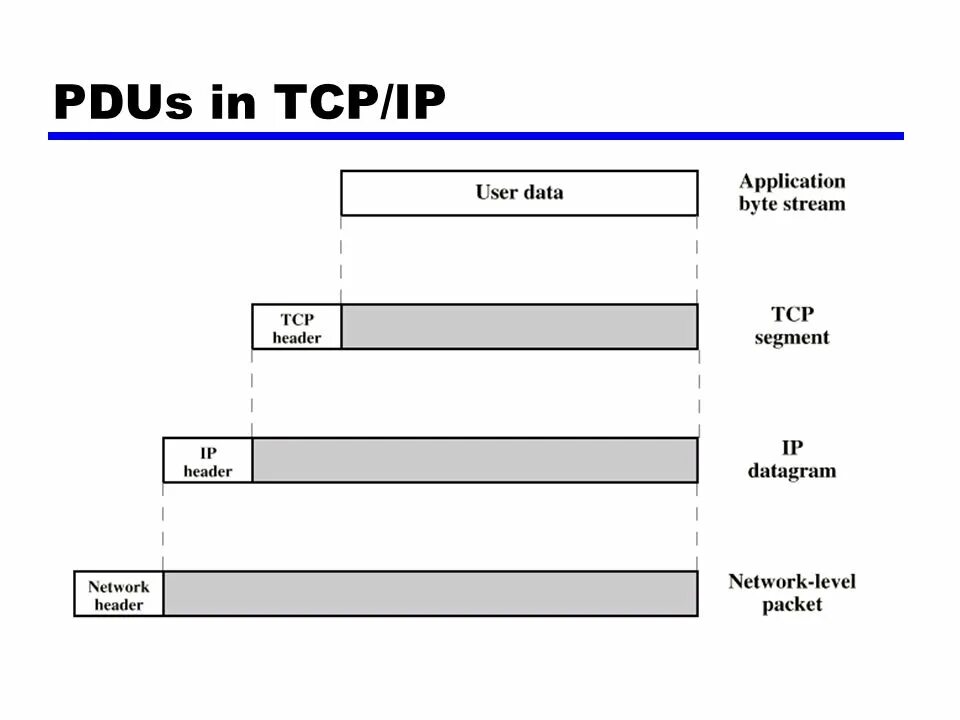 PDUs in TCP/IP

User data

Application byte stream

TCP header

TCP segment

IP header

IP datagram

Network header

Network-level packet